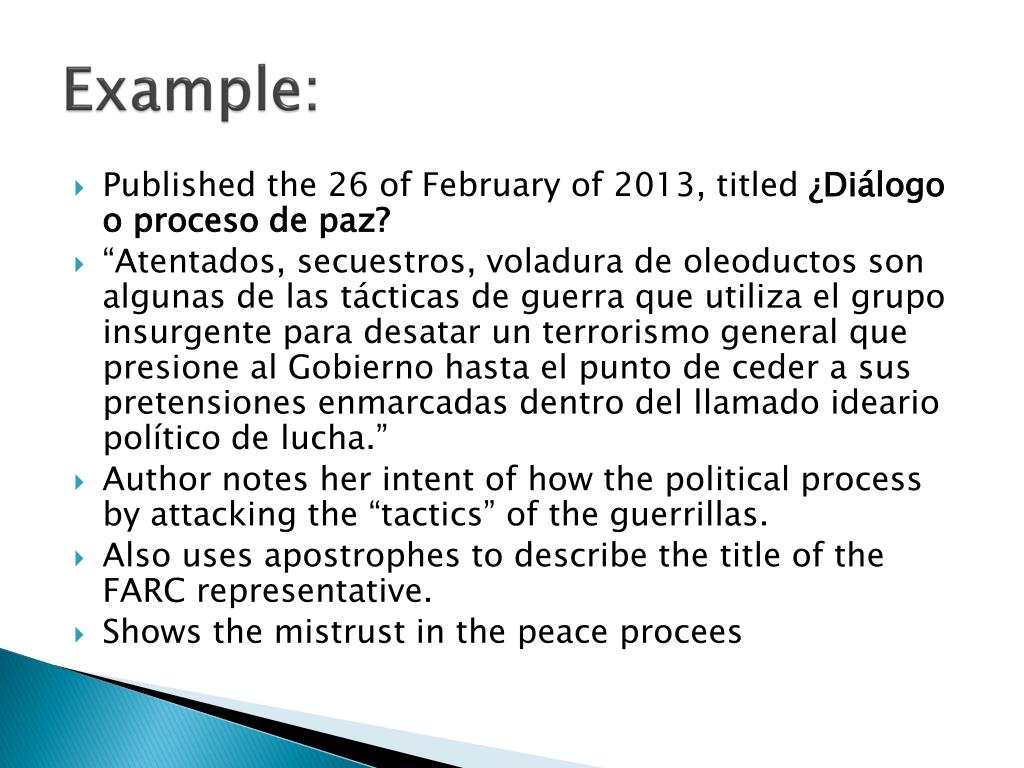 Example:

Published the 26 of February of 2013, titled ¿Diálogo o proceso de paz?

“Atentados, secuestros, voladura de oleoductos son algunas de las tácticas de guerra que utiliza el grupo insurgente para desatar un terrorismo general que presione al Gobierno hasta el punto de ceder a sus pretensiones enmarcadas dentro del llamado ideario político de lucha.”

Author notes her intent of how the political process by attacking the “tactics” of the guerrillas.

Also uses apostrophes to describe the title of the FARC representative.

Shows the mistrust in the peace procees